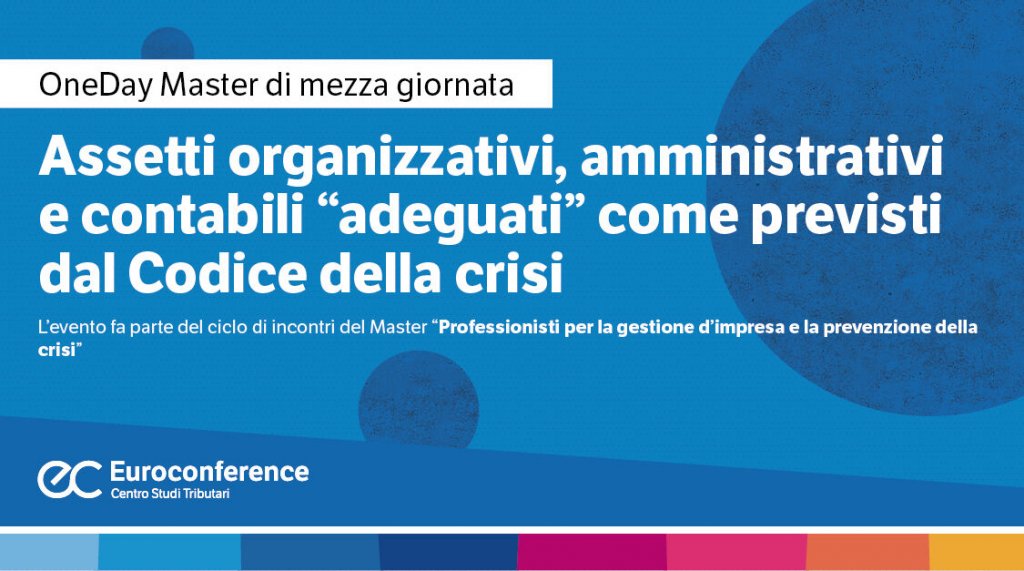 OneDay Master di mezza giornata

Assetti organizzativi, amministrativi e contabili “adeguati” come previsti dal Codice della crisi

L’evento fa parte del ciclo di incontri del Master “Professionisti per la gestione d’impresa e la prevenzione della crisi”

ec Euroconference
Centro Studi Tributari